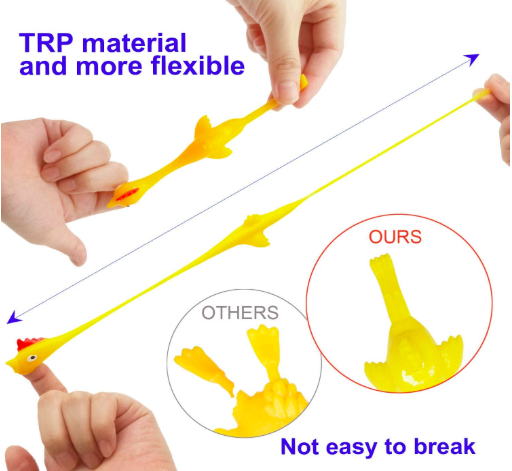 TRP material and more flexible

OURS

OTHERS

Not easy to break